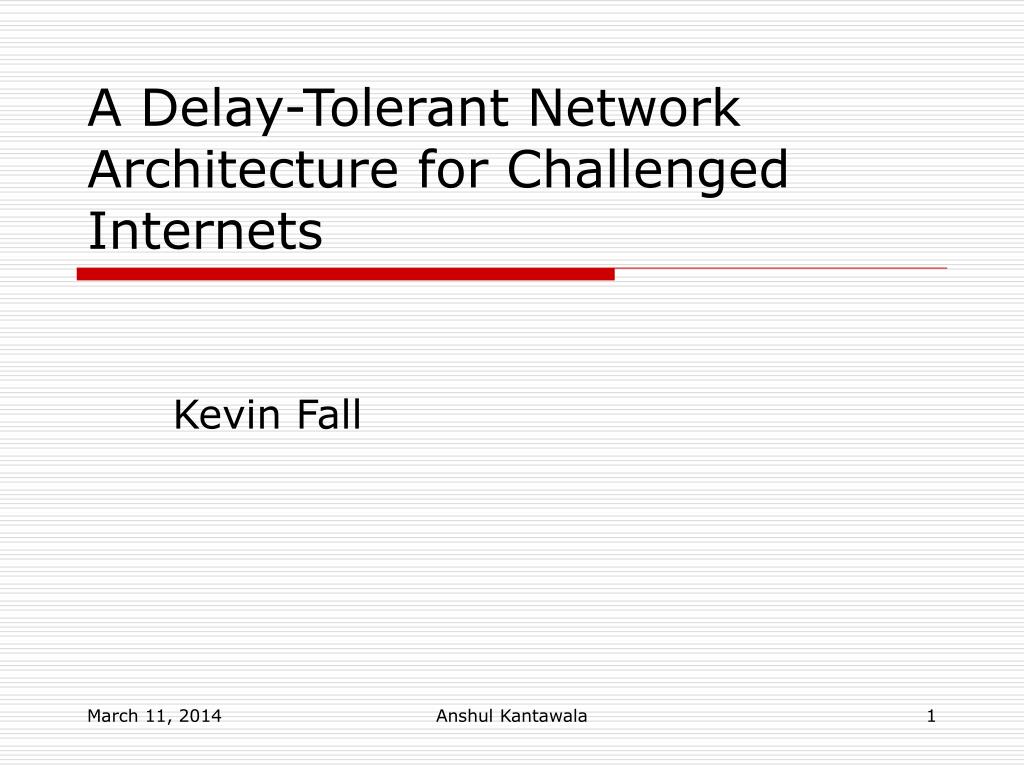 A Delay-Tolerant Network Architecture for Challenged Internets

Kevin Fall

March 11, 2014

Anshul Kantawala

1